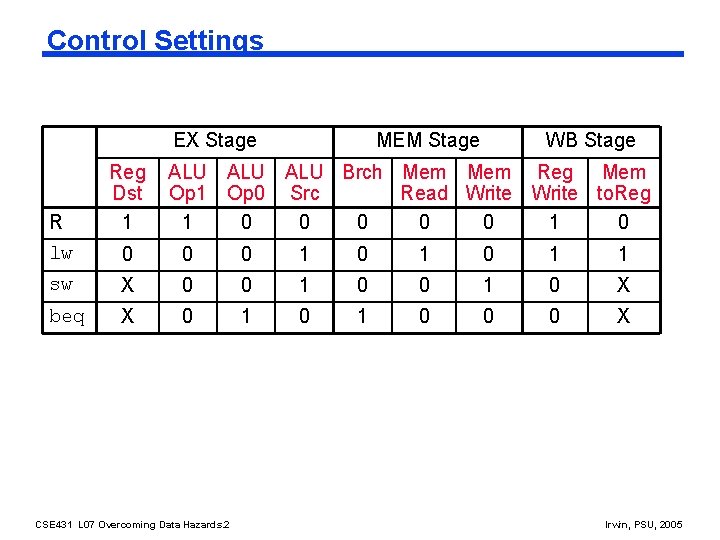 Control Settings

| | EX Stage | | | | MEM Stage | | | WB Stage | |
|---|---|---|---|---|---|---|---|---|---|
| | Reg Dst | ALU Op1 | ALU Op0 | ALU Src | Brch | Mem Read | Mem Write | Reg Write | Mem toReg |
| R | 1 | 1 | 0 | 0 | 0 | 0 | 0 | 1 | 0 |
| lw | 0 | 0 | 0 | 1 | 0 | 1 | 0 | 1 | 1 |
| sw | X | 0 | 0 | 1 | 0 | 0 | 1 | 0 | X |
| beq | X | 0 | 1 | 0 | 1 | 0 | 0 | 0 | X |

CSE431 L07 Overcoming Data Hazards.2

Irwin, PSU, 2005